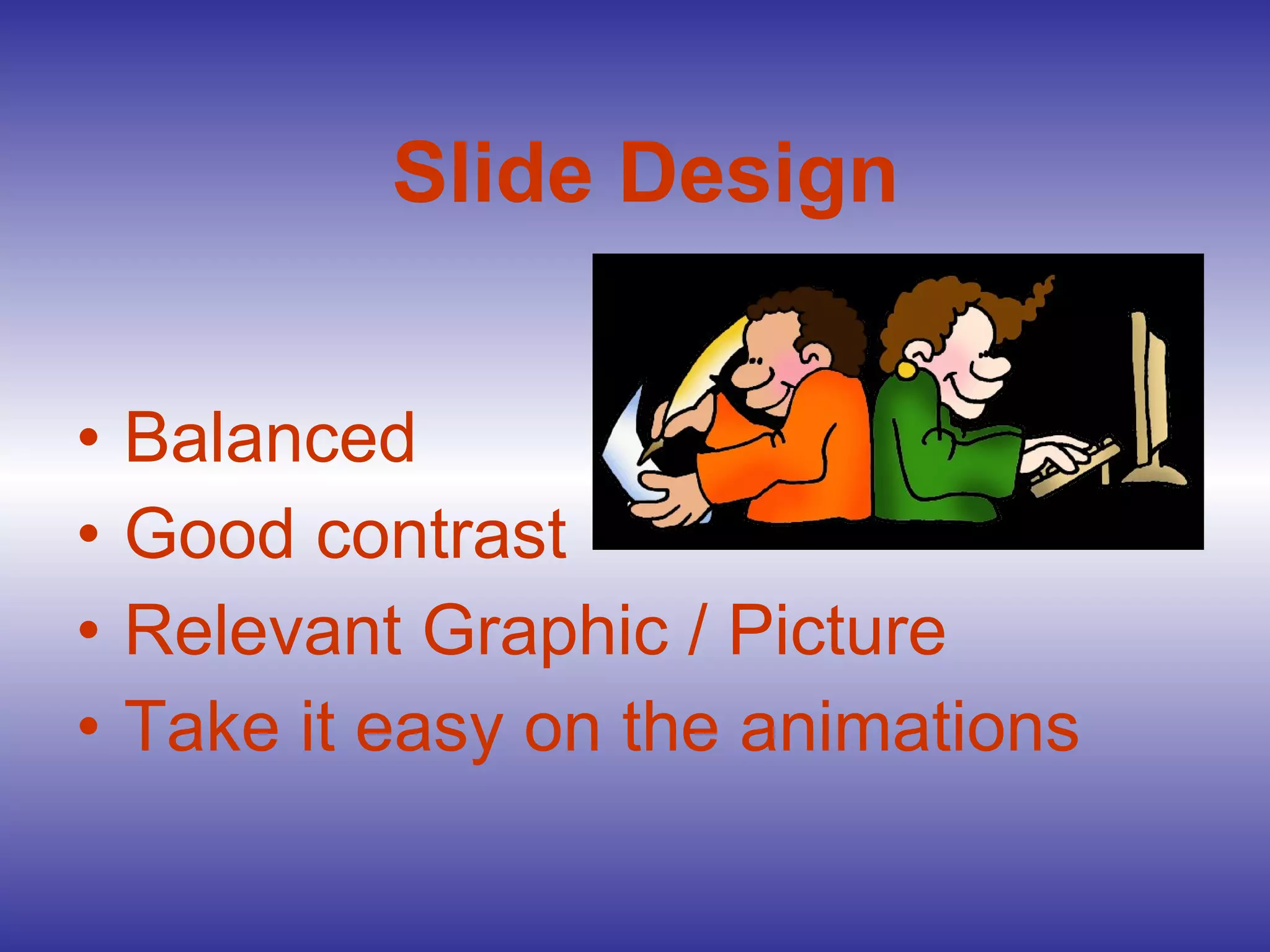 Slide Design

• Balanced
• Good contrast
• Relevant Graphic / Picture
• Take it easy on the animations